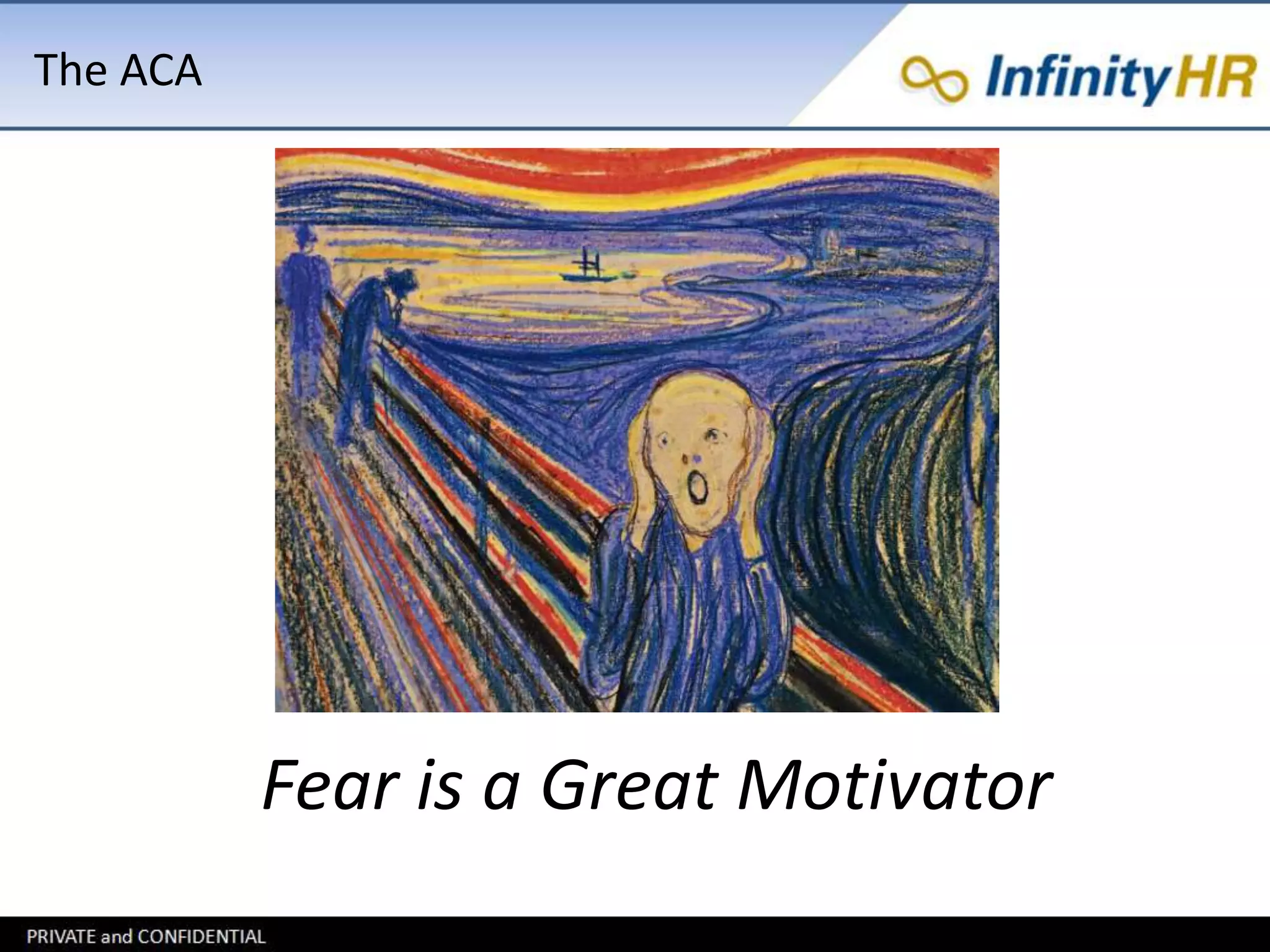 The ACA

InfinityHR

Fear is a Great Motivator

PRIVATE and CONFIDENTIAL